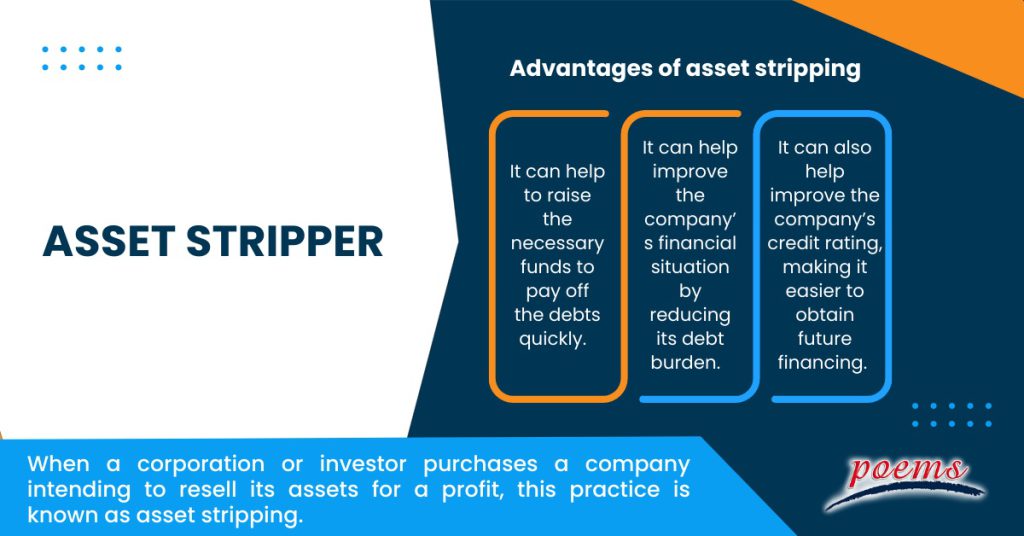 ASSET STRIPPER

Advantages of asset stripping

It can help to raise the necessary funds to pay off the debts quickly.

It can help improve the company's financial situation by reducing its debt burden.

It can also help improve the company's credit rating, making it easier to obtain future financing.

When a corporation or investor purchases a company intending to resell its assets for a profit, this practice is known as asset stripping.

poems